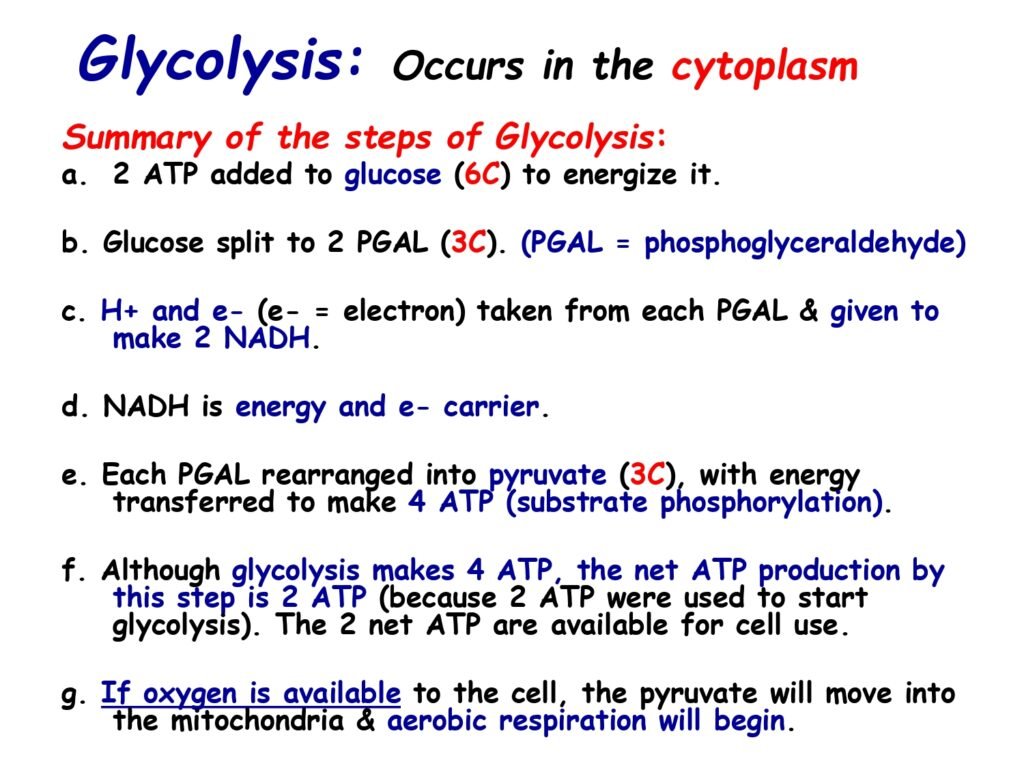 Glycolysis: Occurs in the cytoplasm

Summary of the steps of Glycolysis:

a. 2 ATP added to glucose (6C) to energize it.

b. Glucose split to 2 PGAL (3C). (PGAL = phosphoglyceraldehyde)

c. H+ and e- (e- = electron) taken from each PGAL & given to make 2 NADH.

d. NADH is energy and e- carrier.

e. Each PGAL rearranged into pyruvate (3C), with energy transferred to make 4 ATP (substrate phosphorylation).

f. Although glycolysis makes 4 ATP, the net ATP production by this step is 2 ATP (because 2 ATP were used to start glycolysis). The 2 net ATP are available for cell use.

g. If oxygen is available to the cell, the pyruvate will move into the mitochondria & aerobic respiration will begin.